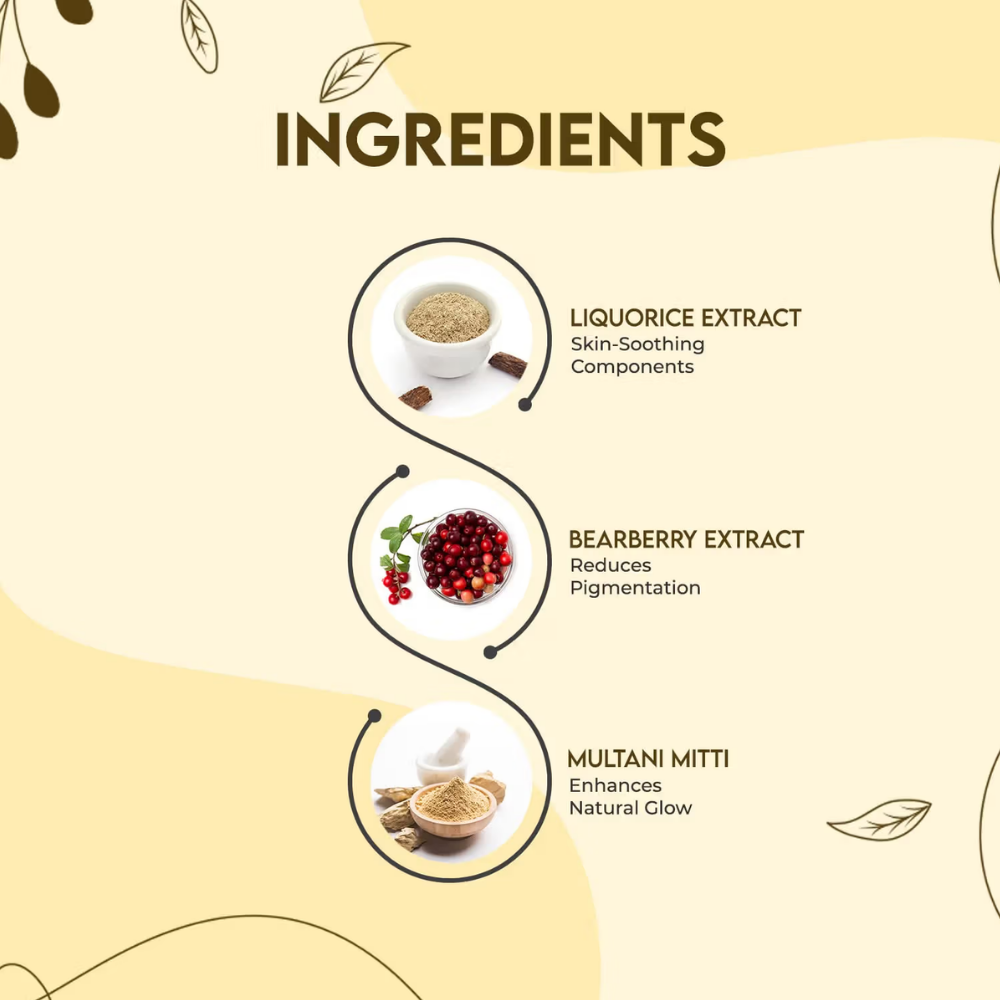 INGREDIENTS

LIQUORICE EXTRACT
Skin-Soothing
Components

BEARBERRY EXTRACT
Reduces
Pigmentation

MULTANI MITTI
Enhances
Natural Glow